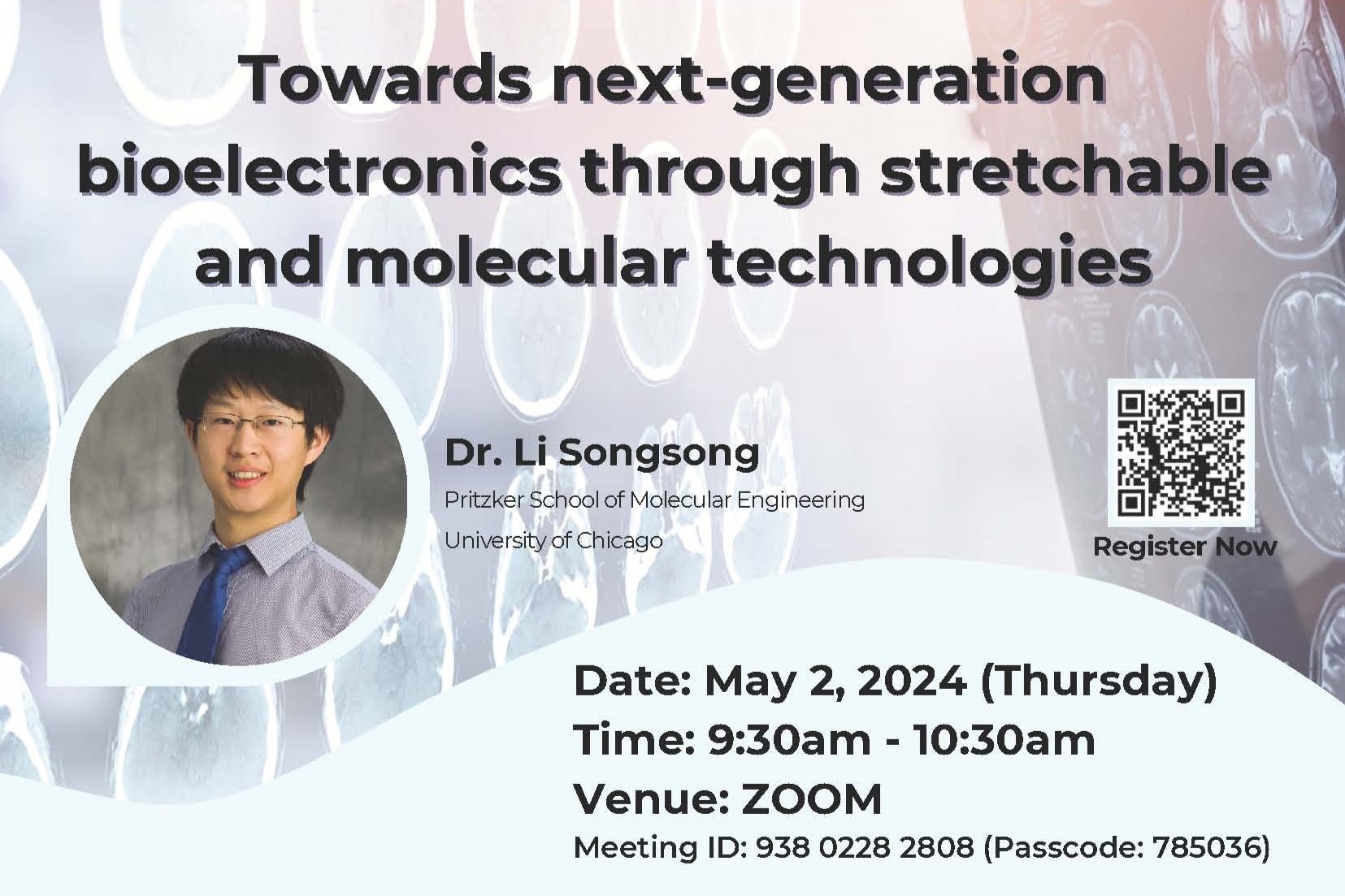 Towards next-generation bioelectronics through stretchable and molecular technologies

Dr. Li Songsong
Pritzker School of Molecular Engineering
University of Chicago

Register Now

Date: May 2, 2024 (Thursday)
Time: 9:30am - 10:30am
Venue: ZOOM
Meeting ID: 938 0228 2808 (Passcode: 785036)